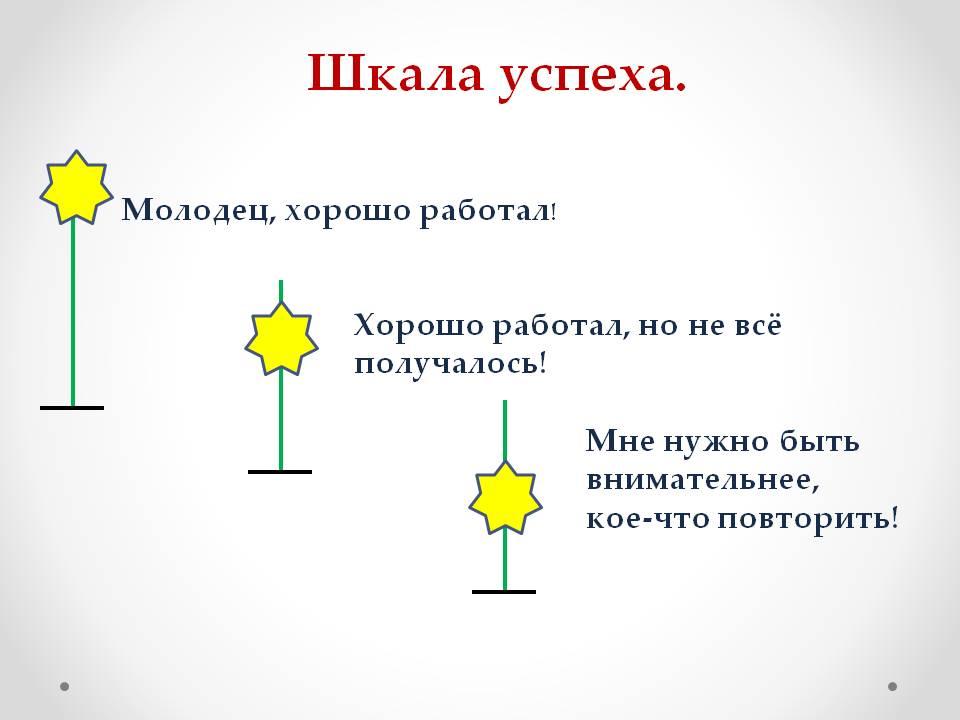 Шкала успеха.

Молодец, хорошо работал!

Хорошо работал, но не всё получалось!

Мне нужно быть внимательнее, кое-что повторить!